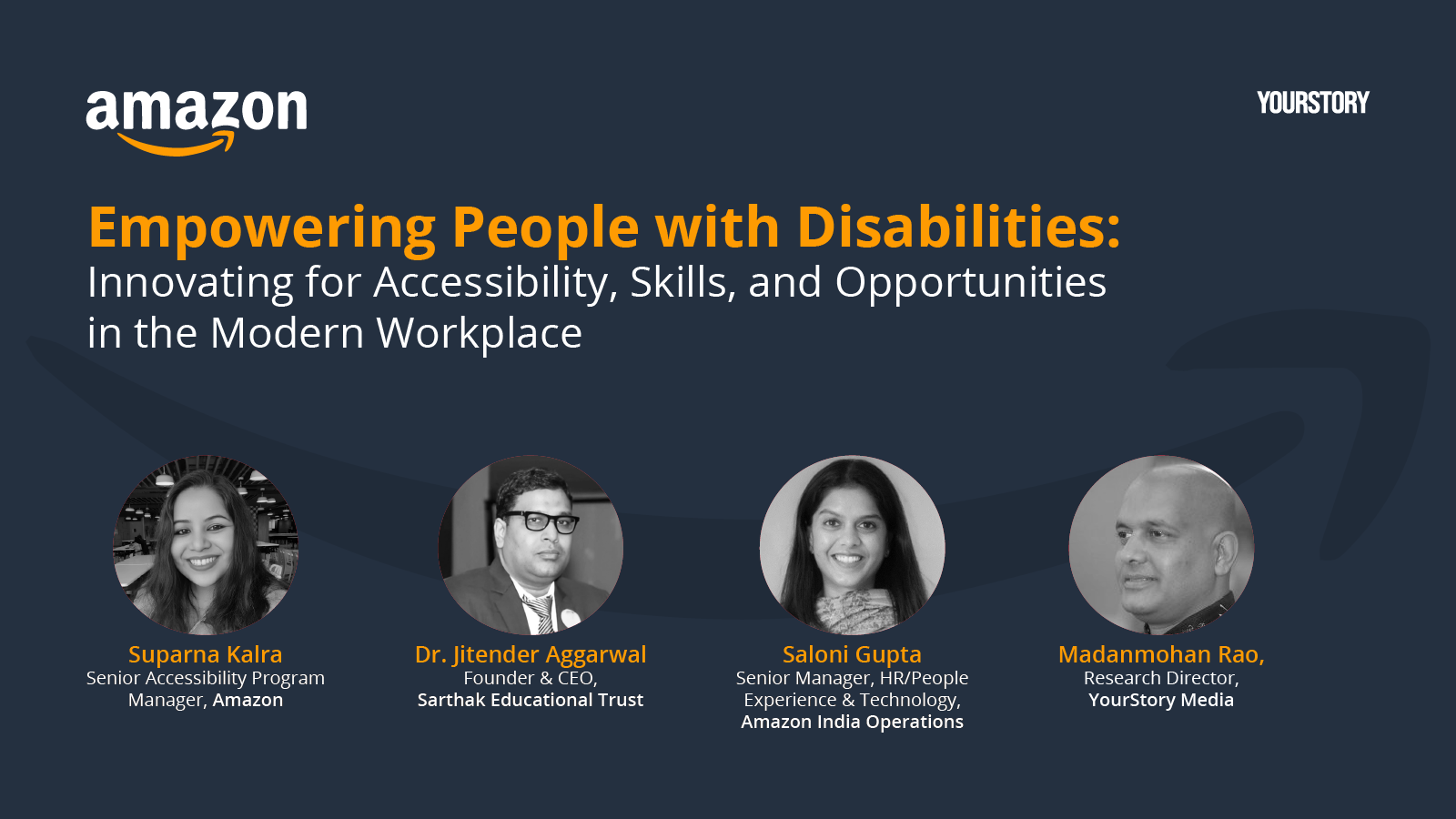 amazon

YOURSTORY

Empowering People with Disabilities:
Innovating for Accessibility, Skills, and Opportunities in the Modern Workplace

Suparna Kalra
Senior Accessibility Program Manager, Amazon

Dr. Jitender Aggarwal
Founder & CEO,
Sarthak Educational Trust

Saloni Gupta
Senior Manager, HR/People Experience & Technology,
Amazon India Operations

Madanmohan Rao,
Research Director,
YourStory Media